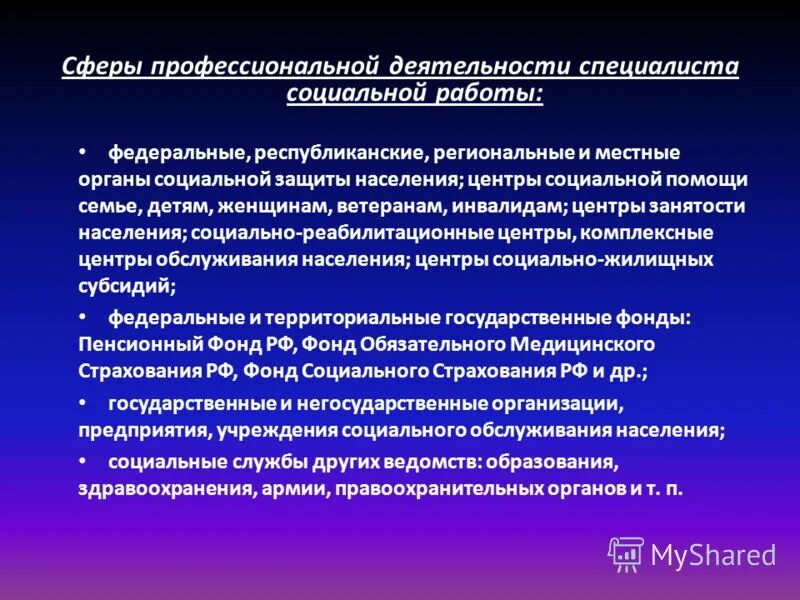 Сферы профессиональной деятельности специалиста социальной работы:

• федеральные, республиканские, региональные и местные органы социальной защиты населения; центры социальной помощи семье, детям, женщинам, ветеранам, инвалидам; центры занятости населения; социально-реабилитационные центры, комплексные центры обслуживания населения; центры социально-жилищных субсидий;

• федеральные и территориальные государственные фонды: Пенсионный Фонд РФ, Фонд Обязательного Медицинского Страхования РФ, Фонд Социального Страхования РФ и др.;

• государственные и негосударственные организации, предприятия, учреждения социального обслуживания населения;

• социальные службы других ведомств: образования, здравоохранения, армии, правоохранительных органов и т. п.

MyShared